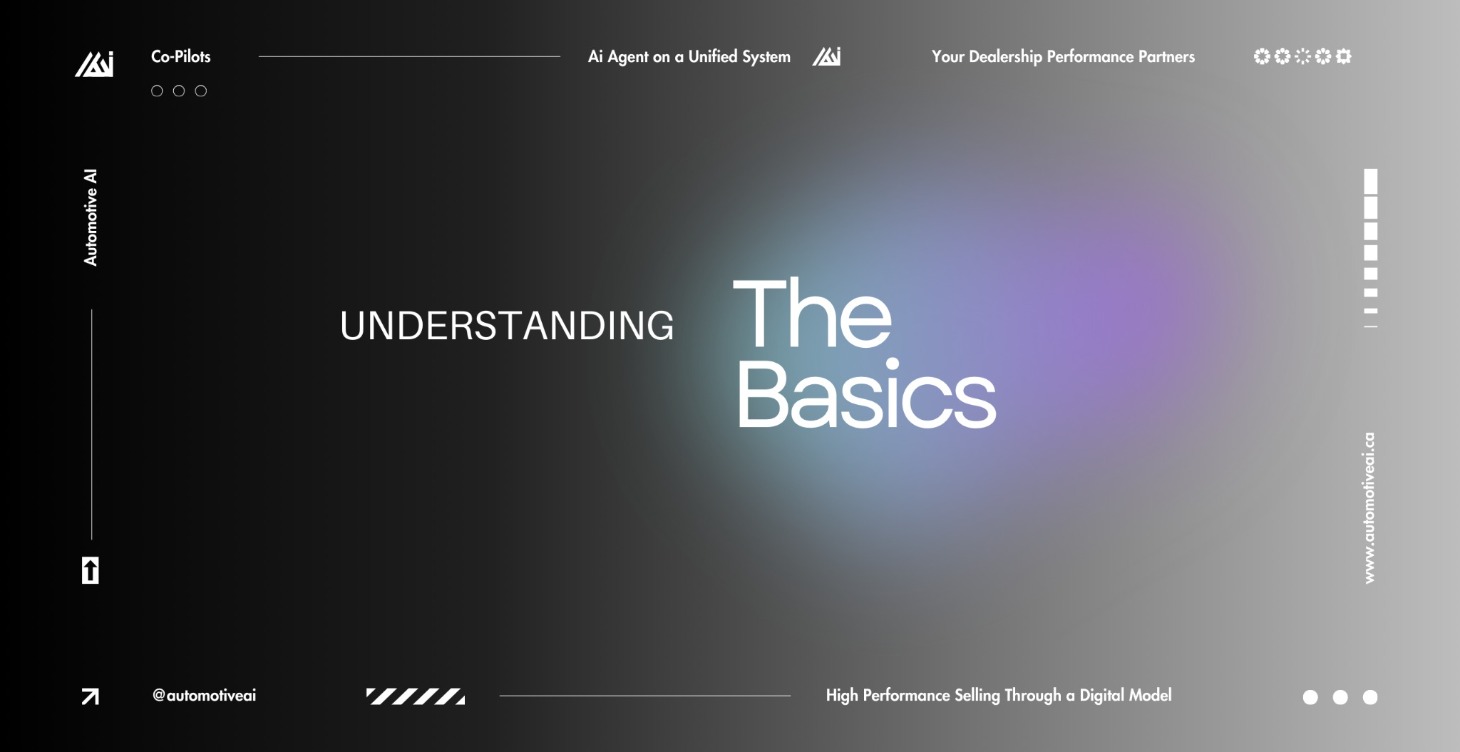 Co-Pilots

Ai Agent on a Unified System

Your Dealership Performance Partners

Automotive AI

UNDERSTANDING The Basics

www.automotiveai.ca

@automotiveai

High Performance Selling Through a Digital Model